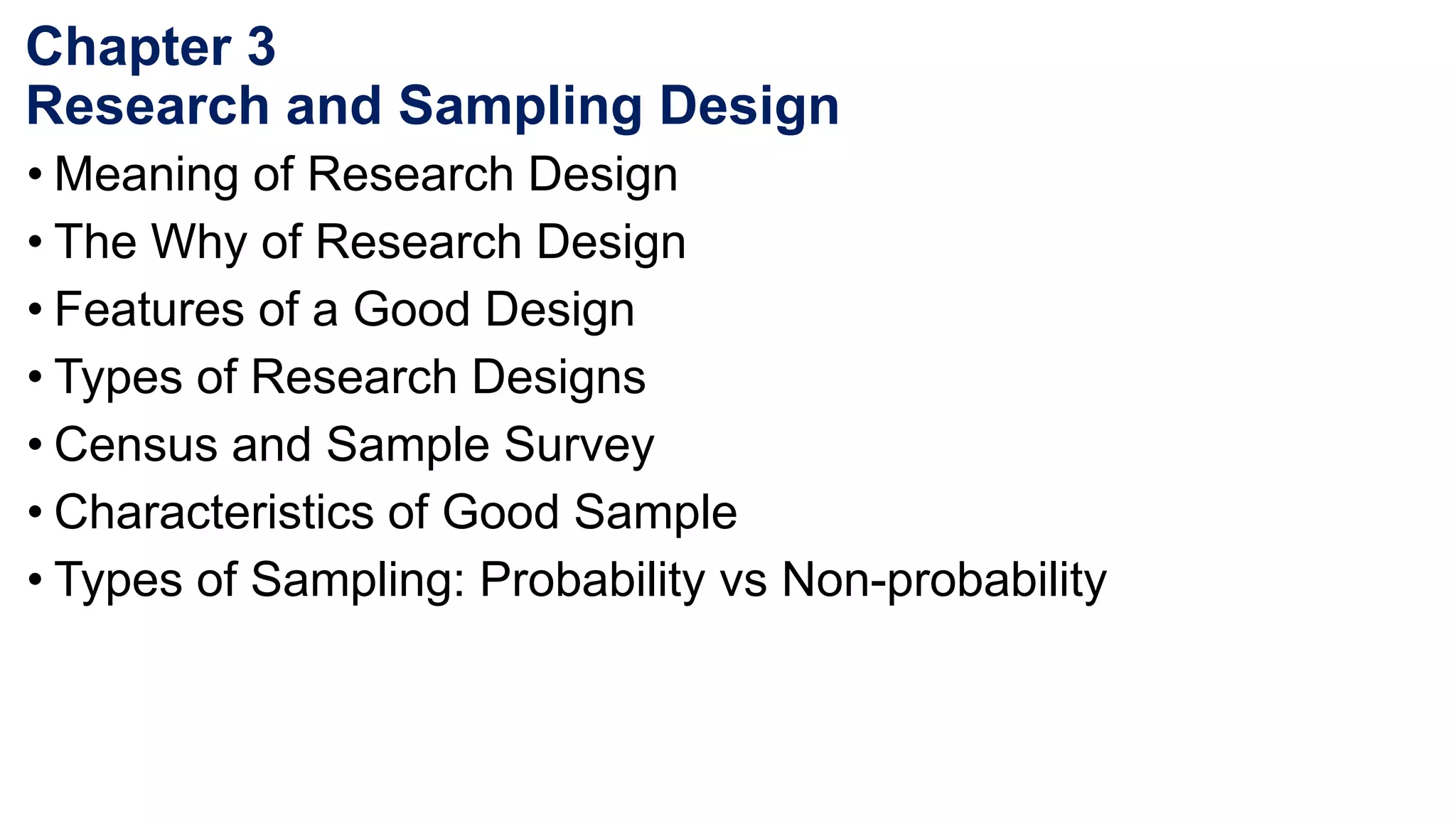 Chapter 3
Research and Sampling Design

• Meaning of Research Design
• The Why of Research Design
• Features of a Good Design
• Types of Research Designs
• Census and Sample Survey
• Characteristics of Good Sample
• Types of Sampling: Probability vs Non-probability